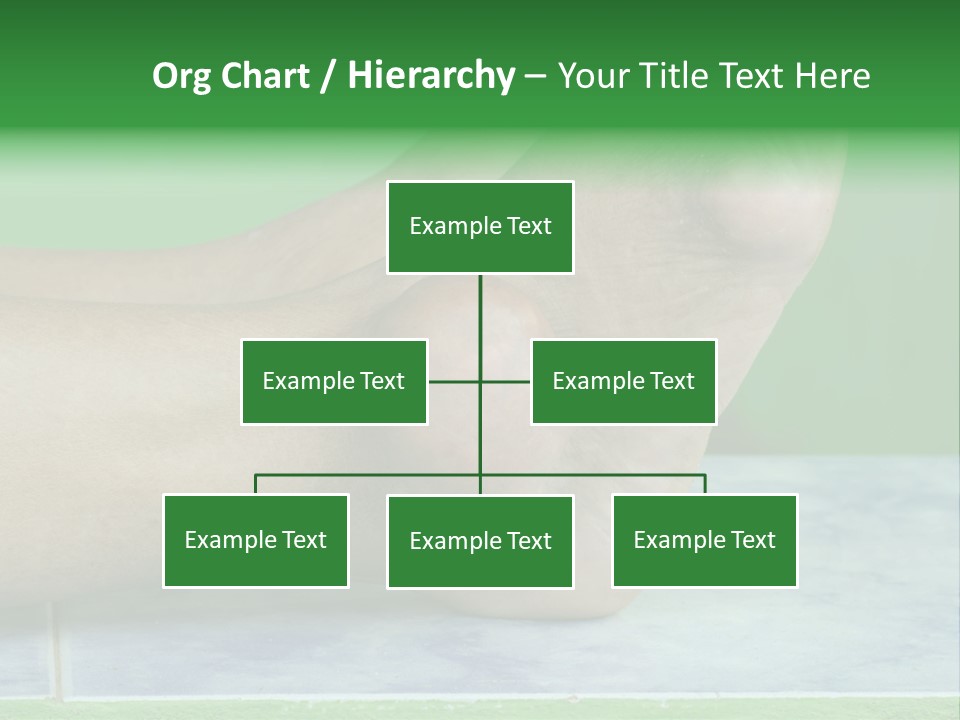 Org Chart / Hierarchy – Your Title Text Here

Example Text

Example Text

Example Text

Example Text

Example Text

Example Text